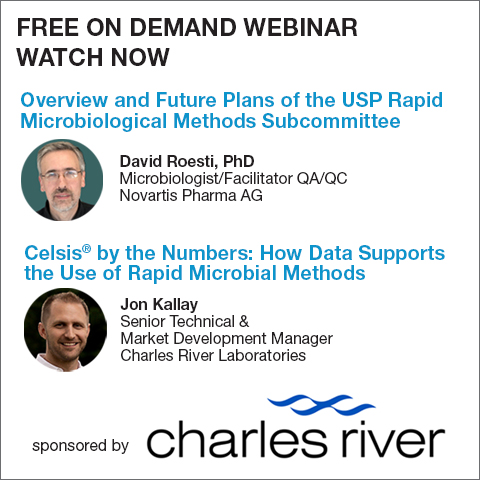 FREE ON DEMAND WEBINAR
WATCH NOW

Overview and Future Plans of the USP Rapid Microbiological Methods Subcommittee

David Roesti, PhD
Microbiologist/Facilitator QA/QC
Novartis Pharma AG

Celsis® by the Numbers: How Data Supports the Use of Rapid Microbial Methods

Jon Kallay
Senior Technical &
Market Development Manager
Charles River Laboratories

sponsored by charles river